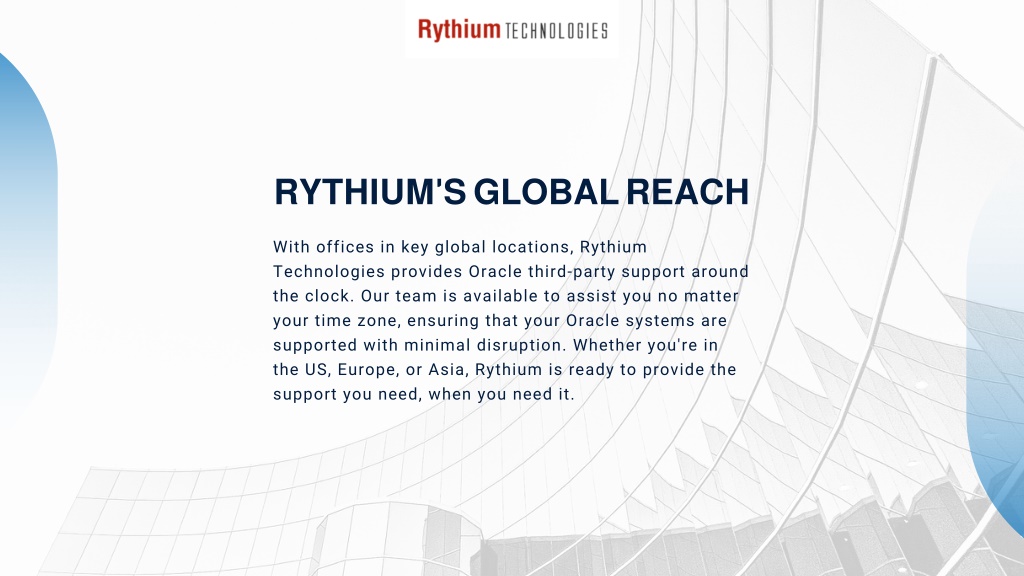 Rythium TECHNOLOGIES

RYTHIUM'S GLOBAL REACH

With offices in key global locations, Rythium Technologies provides Oracle third-party support around the clock. Our team is available to assist you no matter your time zone, ensuring that your Oracle systems are supported with minimal disruption. Whether you're in the US, Europe, or Asia, Rythium is ready to provide the support you need, when you need it.